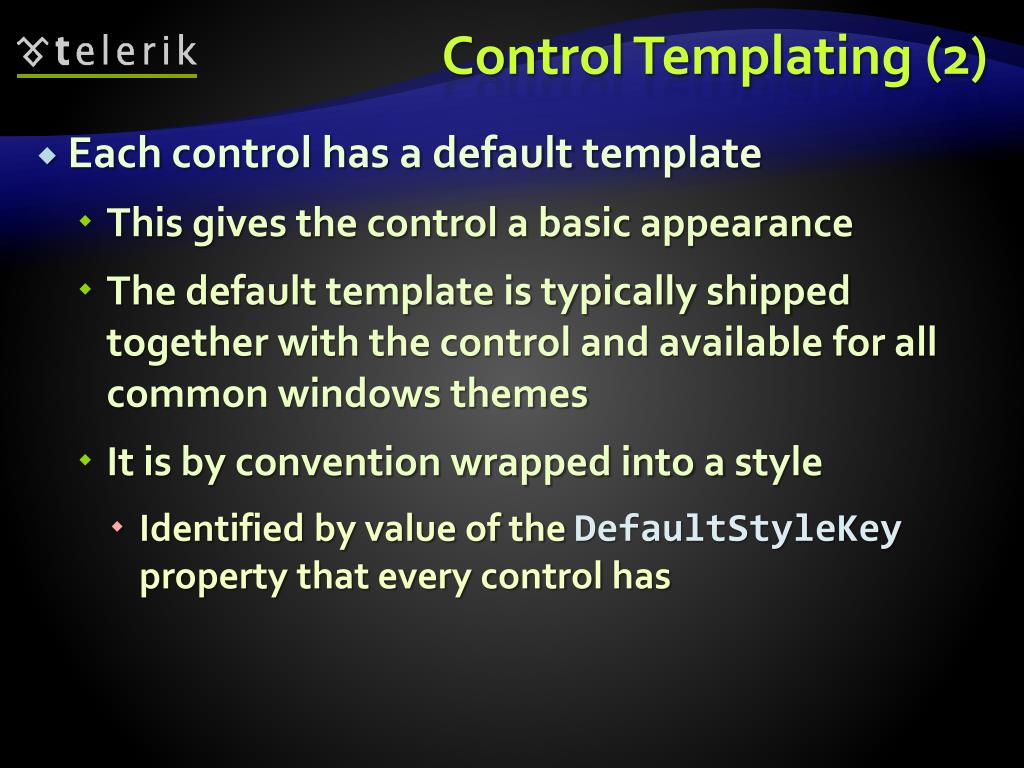 telerik

Control Templating (2)

Each control has a default template

This gives the control a basic appearance

The default template is typically shipped together with the control and available for all common windows themes

It is by convention wrapped into a style

Identified by value of the DefaultStyleKey property that every control has